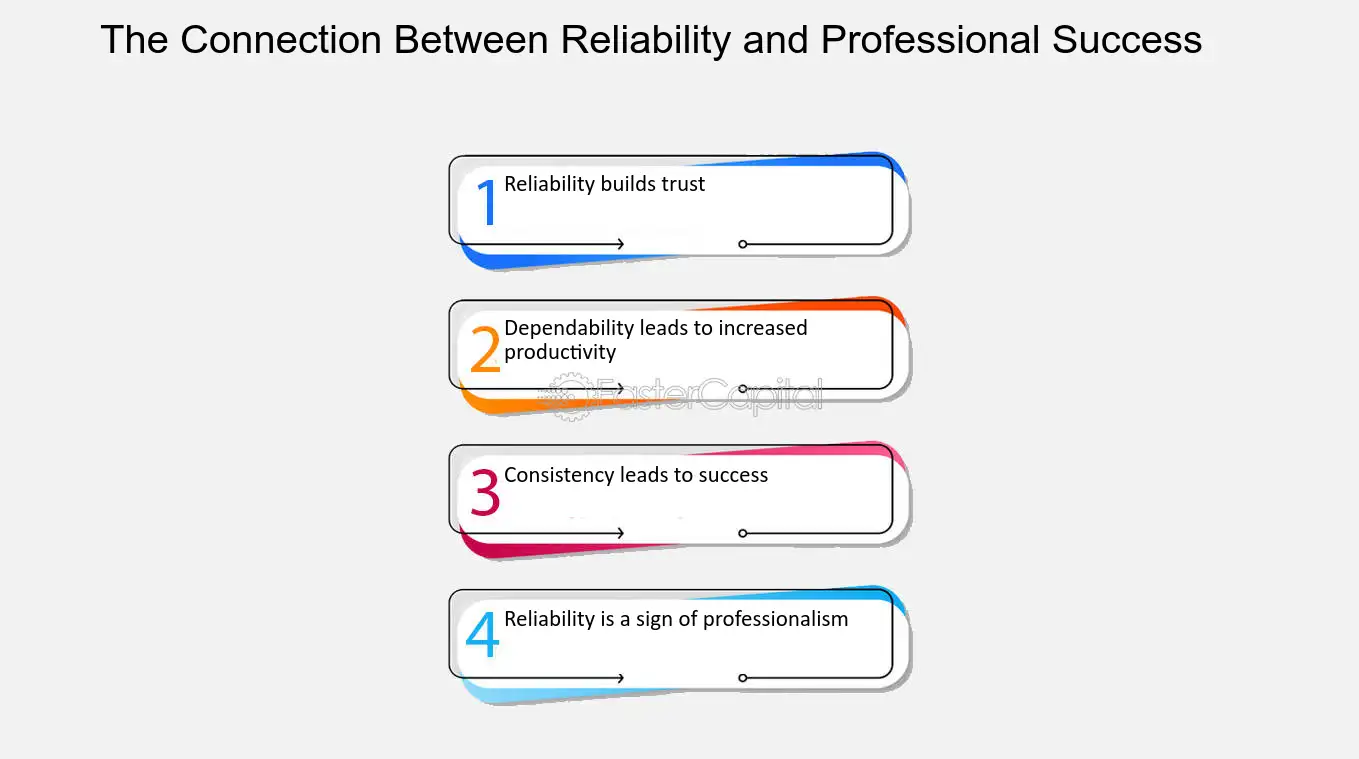 The Connection Between Reliability and Professional Success

1 Reliability builds trust

2 Dependability leads to increased productivity

FasterCapital

3 Consistency leads to success

4 Reliability is a sign of professionalism